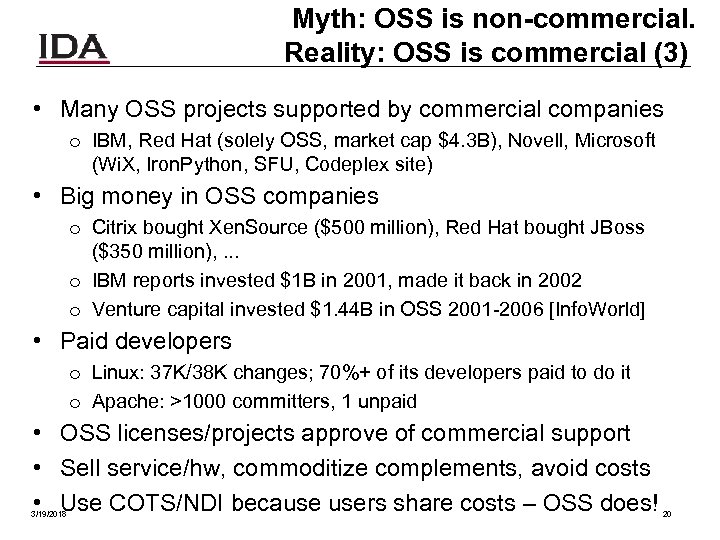 IDA

Myth: OSS is non-commercial. Reality: OSS is commercial (3)

• Many OSS projects supported by commercial companies
 o IBM, Red Hat (solely OSS, market cap $4.3B), Novell, Microsoft (WiX, IronPython, SFU, Codeplex site)
• Big money in OSS companies
 o Citrix bought XenSource ($500 million), Red Hat bought JBoss ($350 million), ...
 o IBM reports invested $1B in 2001, made it back in 2002
 o Venture capital invested $1.44B in OSS 2001-2006 [InfoWorld]
• Paid developers
 o Linux: 37K/38K changes; 70%+ of its developers paid to do it
 o Apache: >1000 committers, 1 unpaid
• OSS licenses/projects approve of commercial support
• Sell service/hw, commoditize complements, avoid costs
• Use COTS/NDI because users share costs – OSS does!

3/19/2018

20